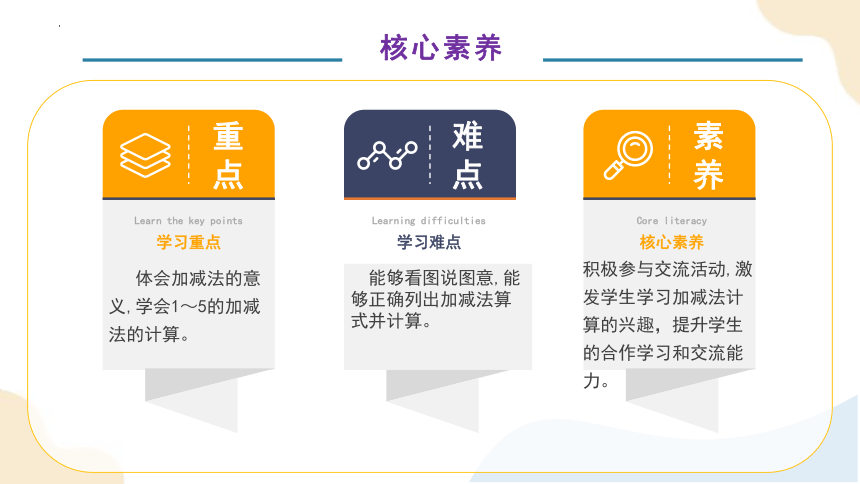 核心素养

重点

Learn the key points
学习重点

体会加减法的意义,学会1～5的加减法的计算。

难点

Learning difficulties
学习难点

能够看图说图意,能够正确列出加减法算式并计算。

素养

Core literacy
核心素养

积极参与交流活动,激发学生学习加减法计算的兴趣，提升学生的合作学习和交流能力。